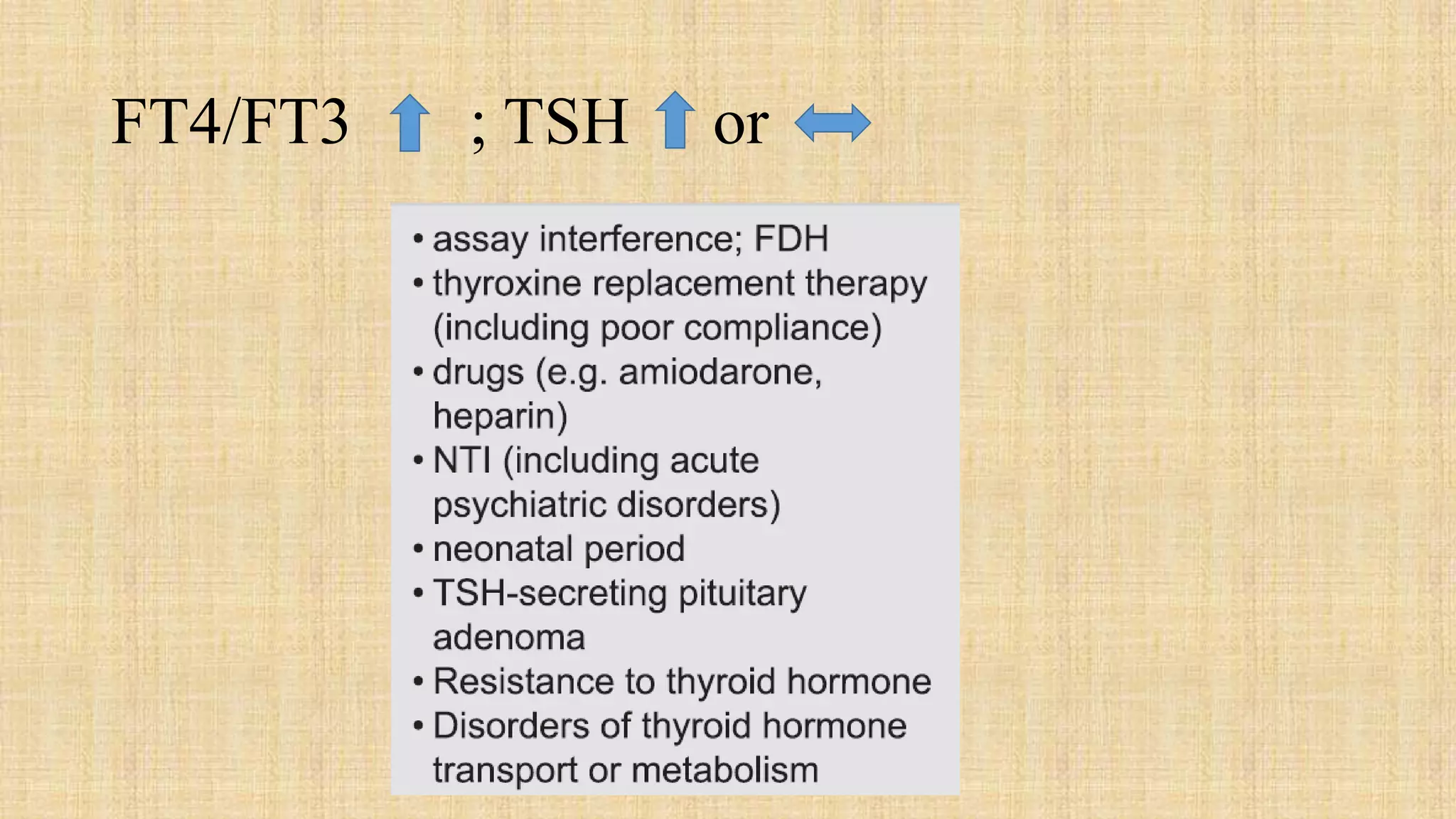 FT4/FT3 ↑ ; TSH ↑ or ↔

• assay interference; FDH
• thyroxine replacement therapy (including poor compliance)
• drugs (e.g. amiodarone, heparin)
• NTI (including acute psychiatric disorders)
• neonatal period
• TSH-secreting pituitary adenoma
• Resistance to thyroid hormone
• Disorders of thyroid hormone transport or metabolism